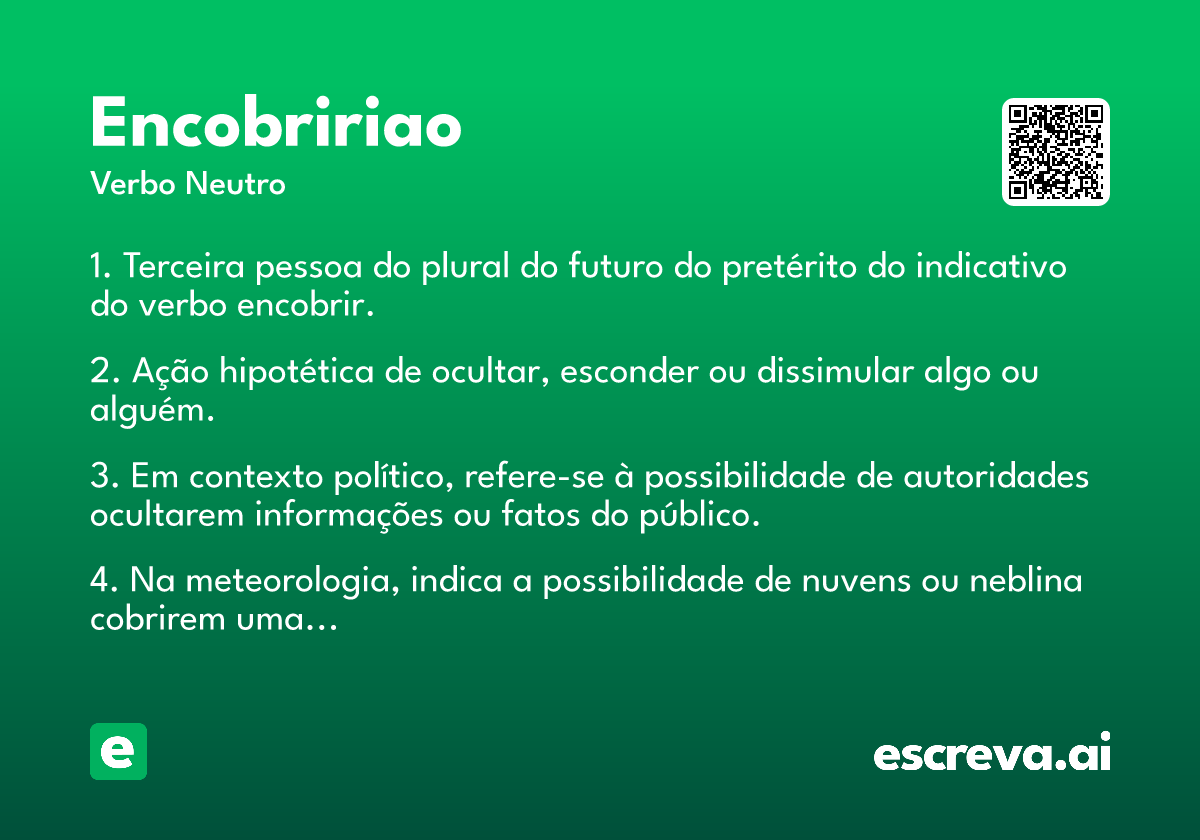 Encobririao
Verbo Neutro

1. Terceira pessoa do plural do futuro do pretérito do indicativo do verbo encobrir.

2. Ação hipotética de ocultar, esconder ou dissimular algo ou alguém.

3. Em contexto político, refere-se à possibilidade de autoridades ocultarem informações ou fatos do público.

4. Na meteorologia, indica a possibilidade de nuvens ou neblina cobrirem uma...

e

escreva.ai